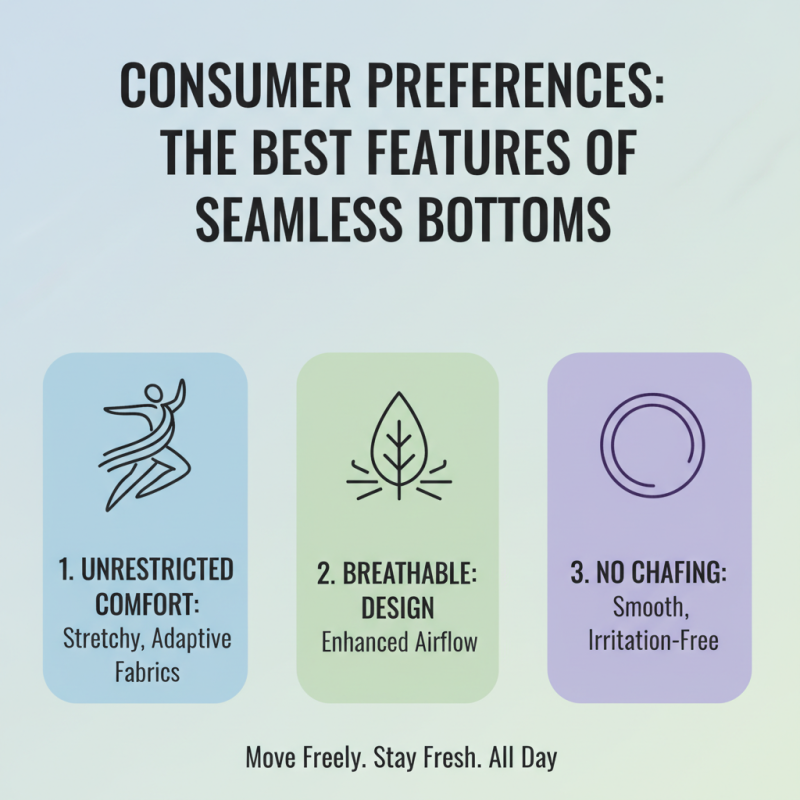 CONSUMER PREFERENCES: THE BEST FEATURES OF SEAMLESS BOTTOMS

1. UNRESTRICTED COMFORT:
Stretchy, Adaptive Fabrics

2. BREATHABLE: DESIGN
Enhanced Airflow

3. NO CHAFING:
Smooth, Irritation-Free

Move Freely. Stay Fresh. All Day